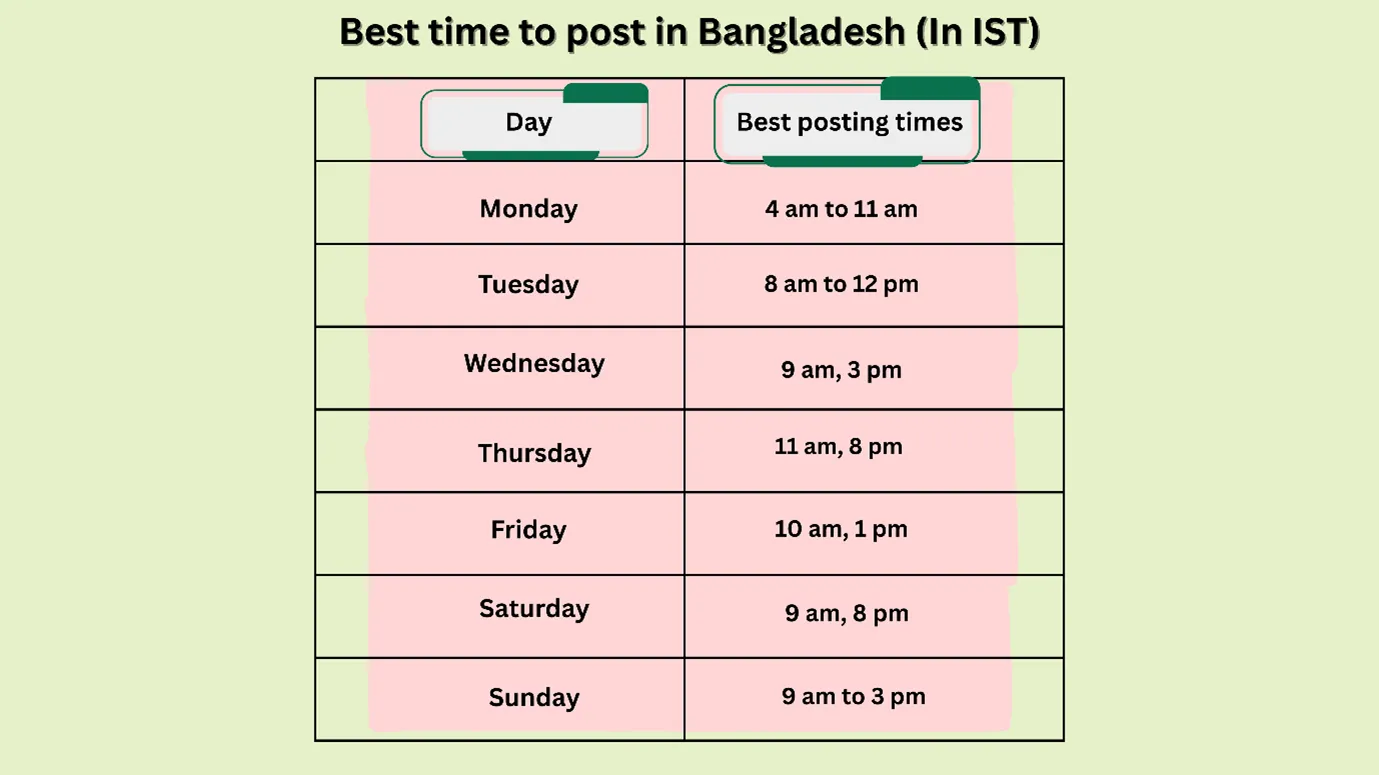 Best time to post in Bangladesh (In IST)

| Day | Best posting times |
|---|---|
| Monday | 4 am to 11 am |
| Tuesday | 8 am to 12 pm |
| Wednesday | 9 am, 3 pm |
| Thursday | 11 am, 8 pm |
| Friday | 10 am, 1 pm |
| Saturday | 9 am, 8 pm |
| Sunday | 9 am to 3 pm |